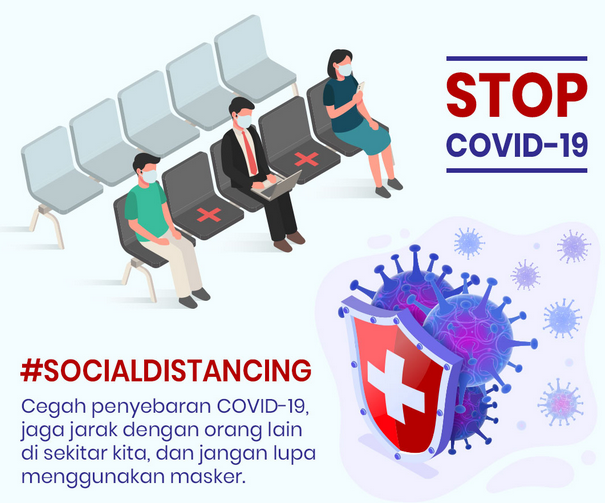 STOP
COVID-19

#SOCIALDISTANCING

Cegah penyebaran COVID-19, jaga jarak dengan orang lain di sekitar kita, dan jangan lupa menggunakan masker.